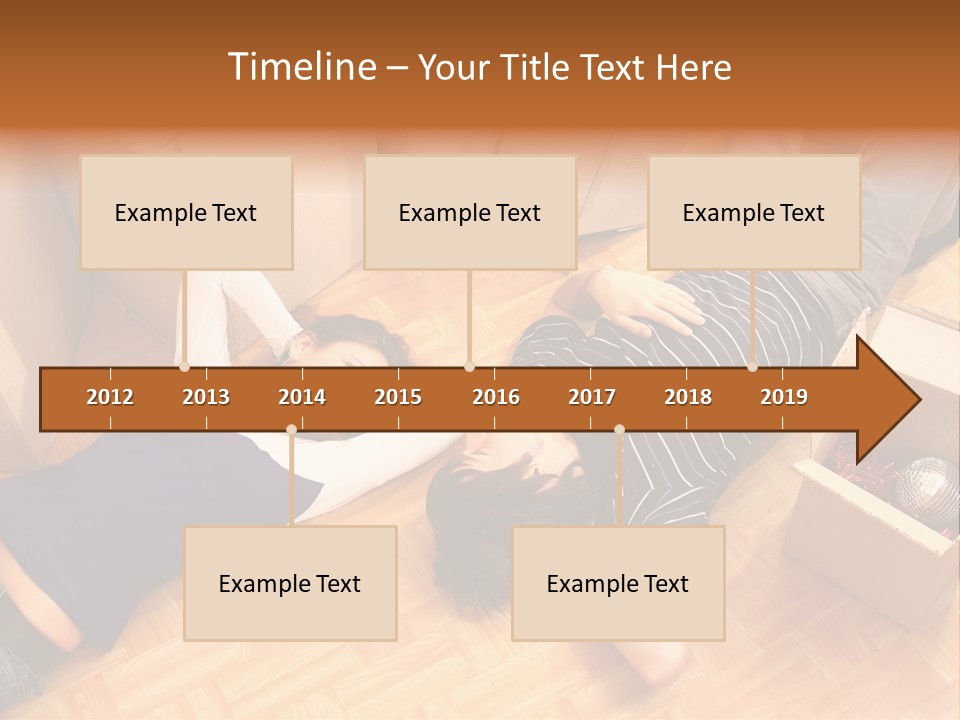 Timeline – Your Title Text Here

Example Text

Example Text

Example Text

2012 2013 2014 2015 2016 2017 2018 2019

Example Text

Example Text